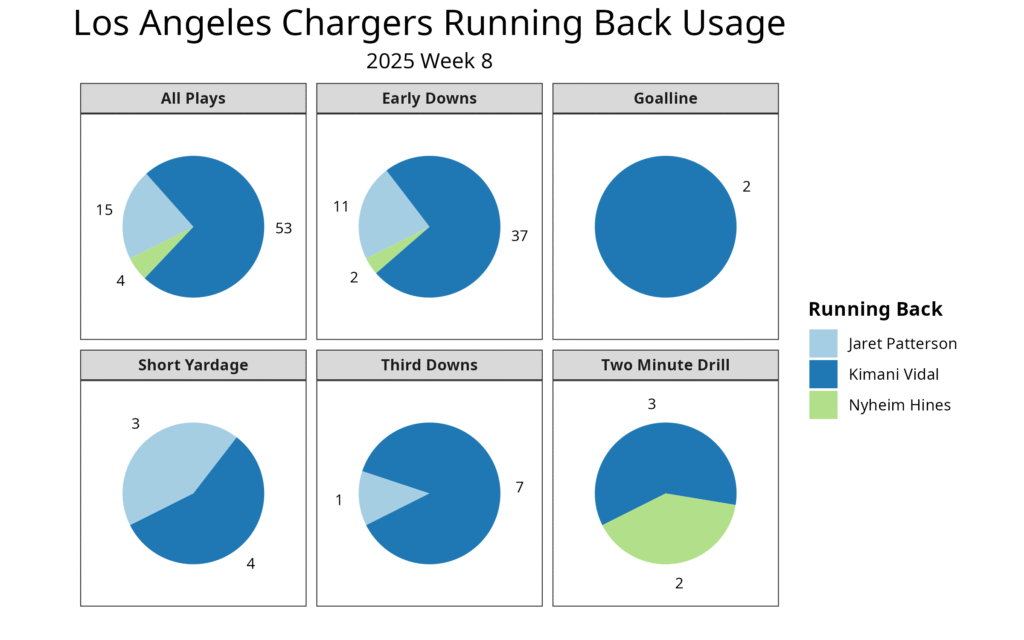 Los Angeles Chargers Running Back Usage
2025 Week 8

All Plays
15
53
4

Early Downs
11
37
2

Goalline
2

Short Yardage
3
4

Third Downs
1
7

Two Minute Drill
3
2

Running Back
Jaret Patterson
Kimani Vidal
Nyheim Hines